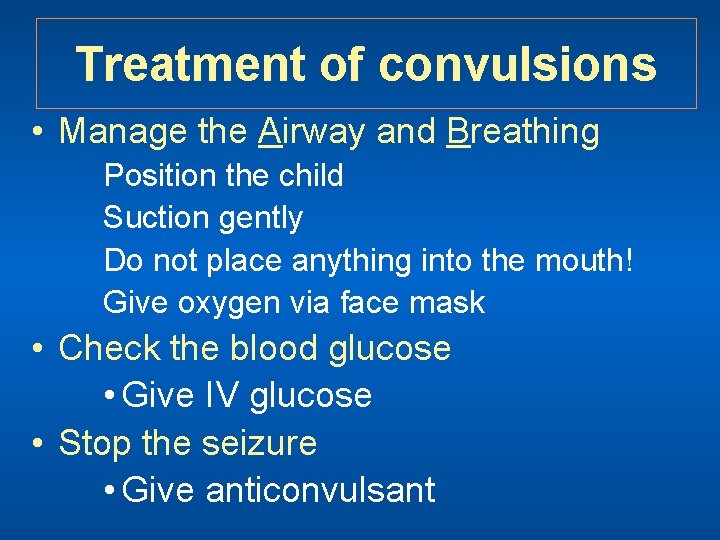 Treatment of convulsions

• Manage the Airway and Breathing

Position the child

Suction gently

Do not place anything into the mouth!

Give oxygen via face mask

• Check the blood glucose

• Give IV glucose

• Stop the seizure

• Give anticonvulsant